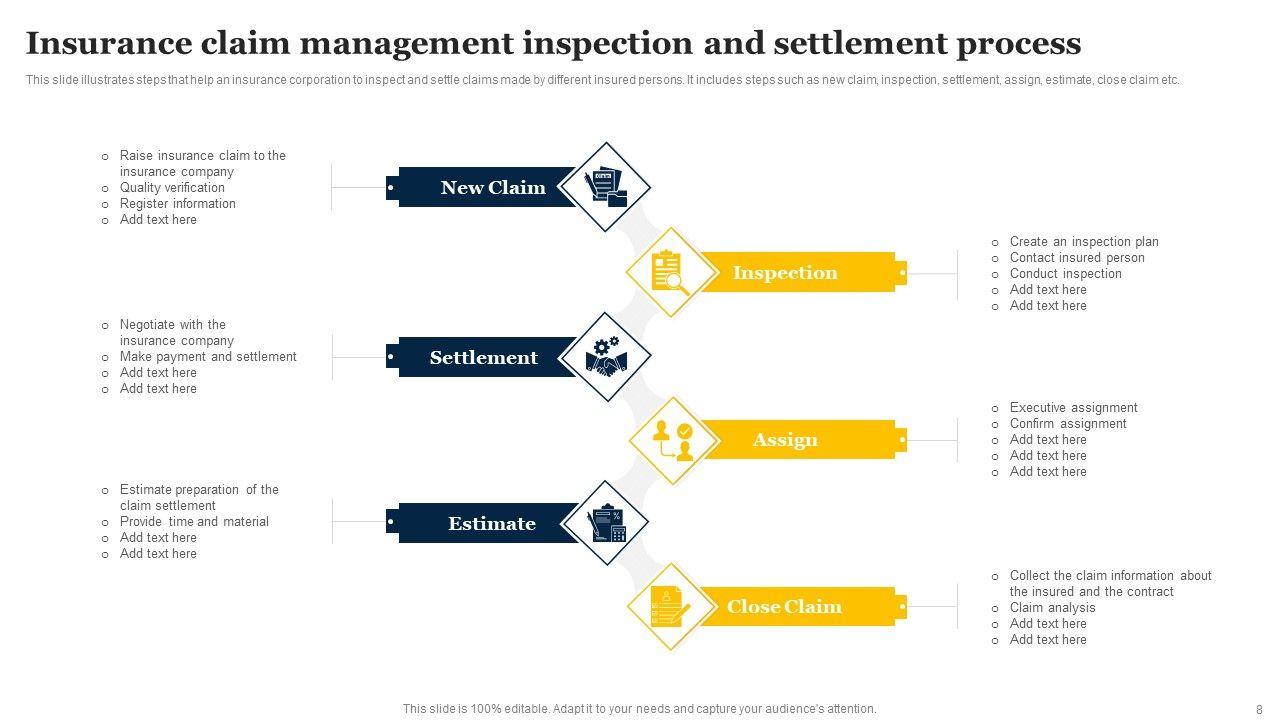 Insurance claim management inspection and settlement process

This slide illustrates steps that help an insurance corporation to inspect and settle claims made by different insured persons. It includes steps such as new claim, inspection, settlement, assign, estimate, close claim etc.

o Raise insurance claim to the insurance company
o Quality verification
o Register information
o Add text here

New Claim

Inspection

o Create an inspection plan
o Contact insured person
o Conduct inspection
o Add text here
o Add text here

o Negotiate with the insurance company
o Make payment and settlement
o Add text here
o Add text here

Settlement

Assign

o Executive assignment
o Confirm assignment
o Add text here
o Add text here
o Add text here

o Estimate preparation of the claim settlement
o Provide time and material
o Add text here
o Add text here

Estimate

Close Claim

o Collect the claim information about the insured and the contract
o Claim analysis
o Add text here
o Add text here

This slide is 100% editable. Adapt it to your needs and capture your audience's attention.

8